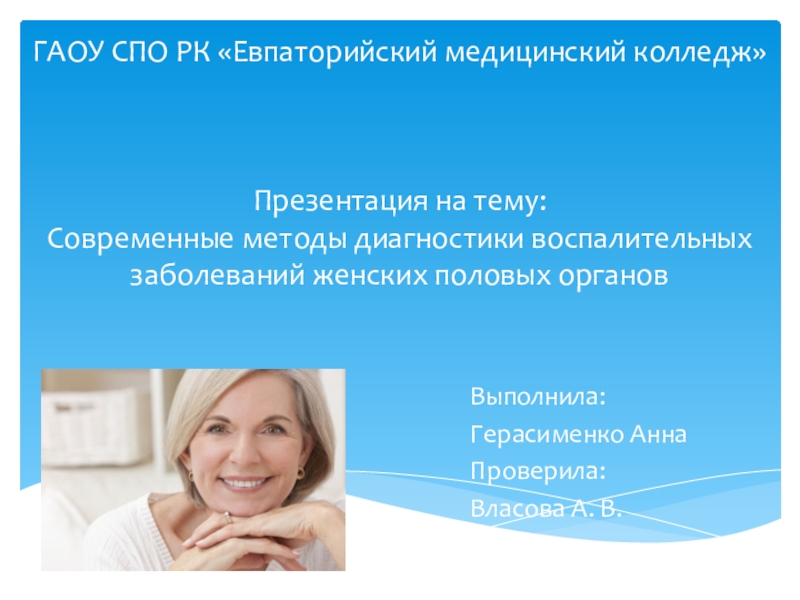 ГАОУ СПО РК «Евпаторийский медицинский колледж»

Презентация на тему:
Современные методы диагностики воспалительных заболеваний женских половых органов

Выполнила:
Герасименко Анна
Проверила:
Власова А. В.